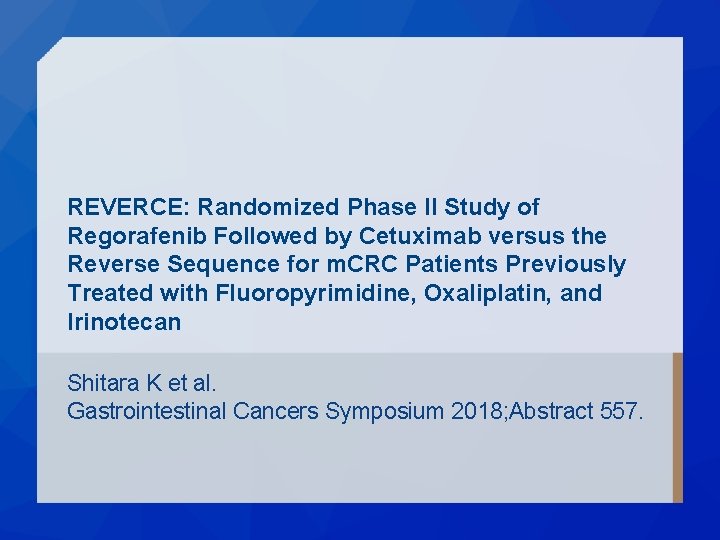 REVERCE: Randomized Phase II Study of Regorafenib Followed by Cetuximab versus the Reverse Sequence for mCRC Patients Previously Treated with Fluoropyrimidine, Oxaliplatin, and Irinotecan

Shitara K et al.
Gastrointestinal Cancers Symposium 2018;Abstract 557.